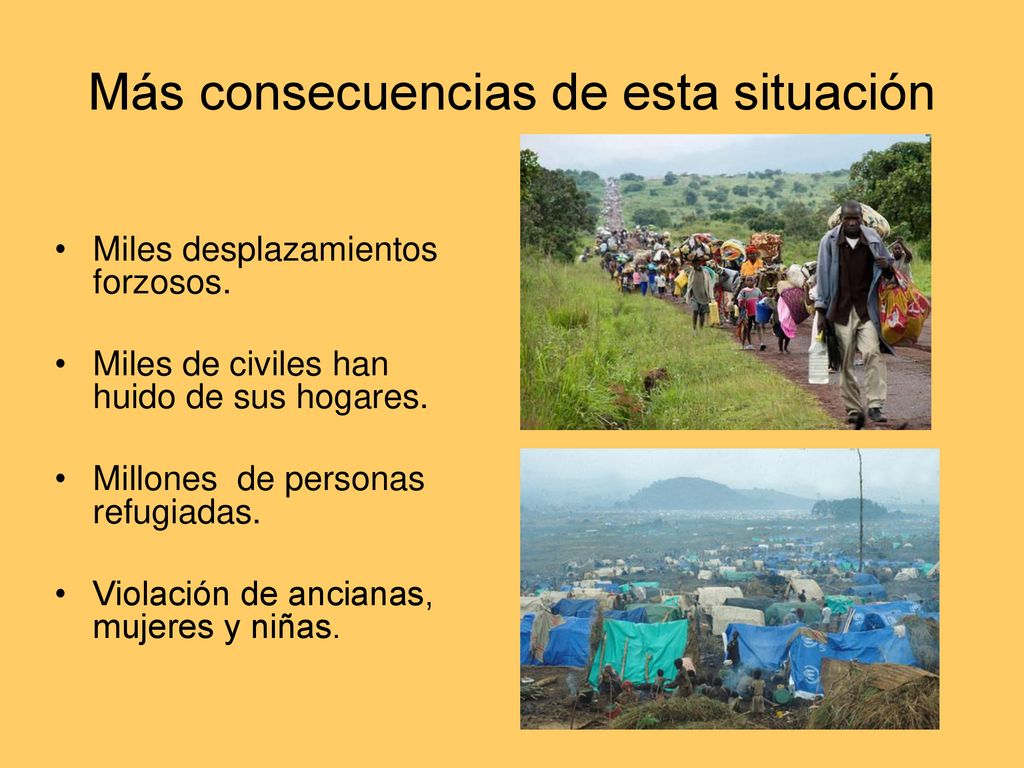 Más consecuencias de esta situación

• Miles desplazamientos forzosos.

• Miles de civiles han huido de sus hogares.

• Millones  de personas refugiadas.

• Violación de ancianas, mujeres y niñas.